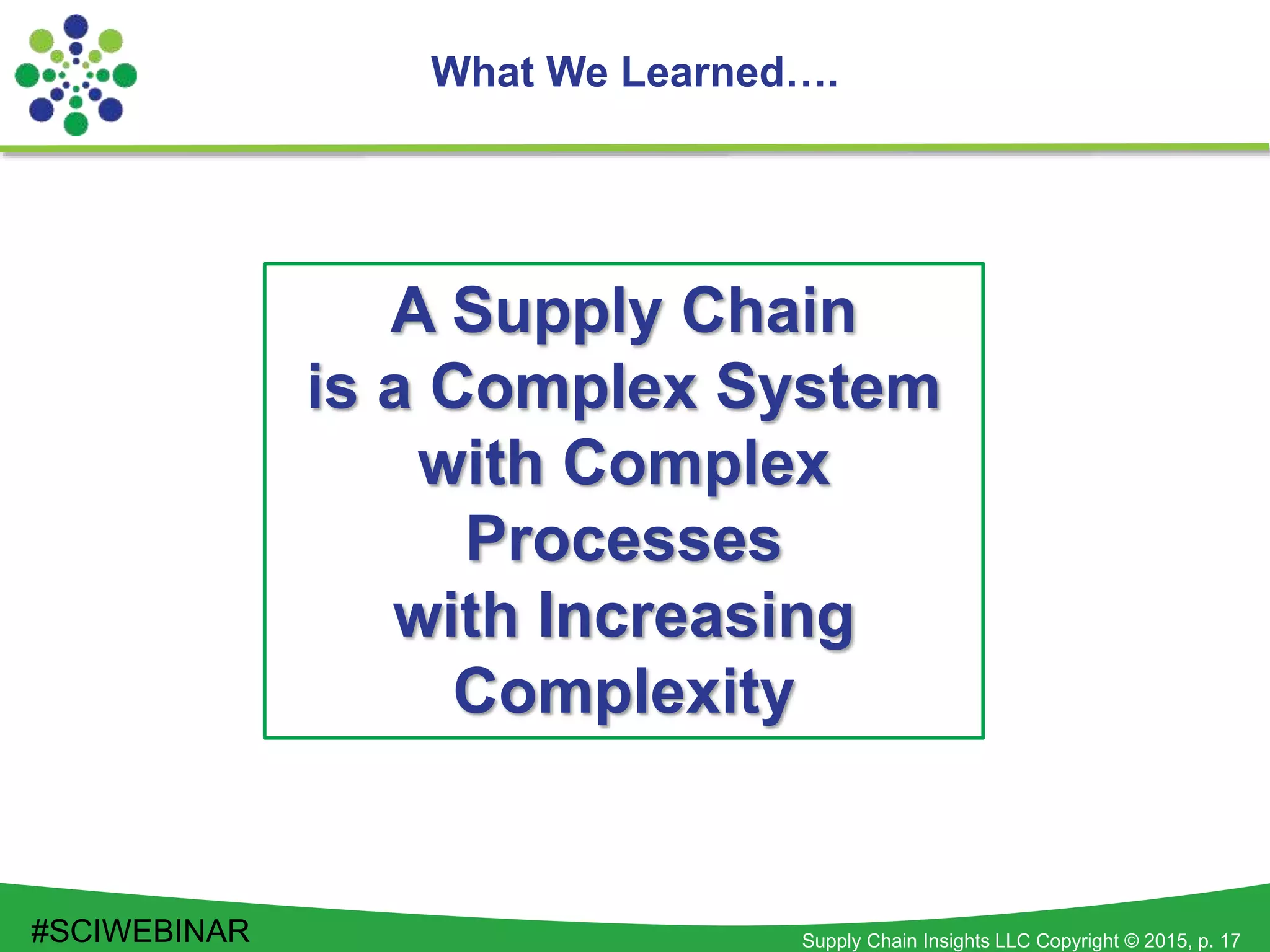 What We Learned….

A Supply Chain
is a Complex System
with Complex
Processes
with Increasing
Complexity

#SCIWEBINAR

Supply Chain Insights LLC Copyright © 2015, p. 17